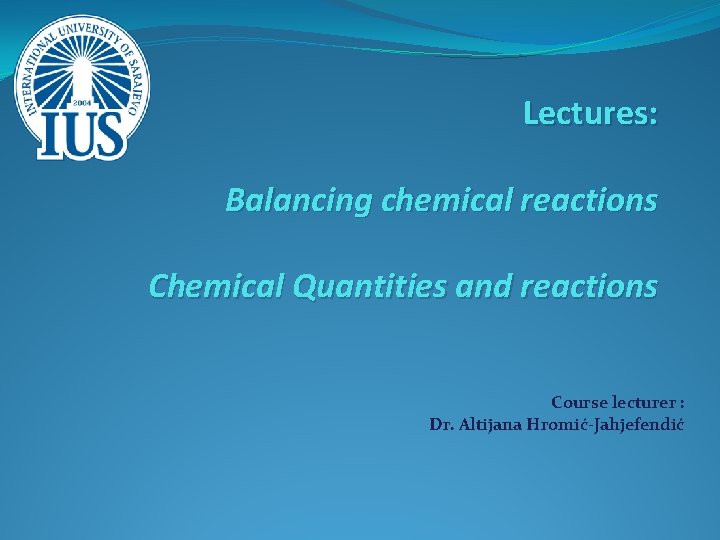 INTERNATIONAL UNIVERSITY OF SARAJEVO
2004
IUS

Lectures:

Balancing chemical reactions

Chemical Quantities and reactions

Course lecturer :
Dr. Altijana Hromić-Jahjefendić